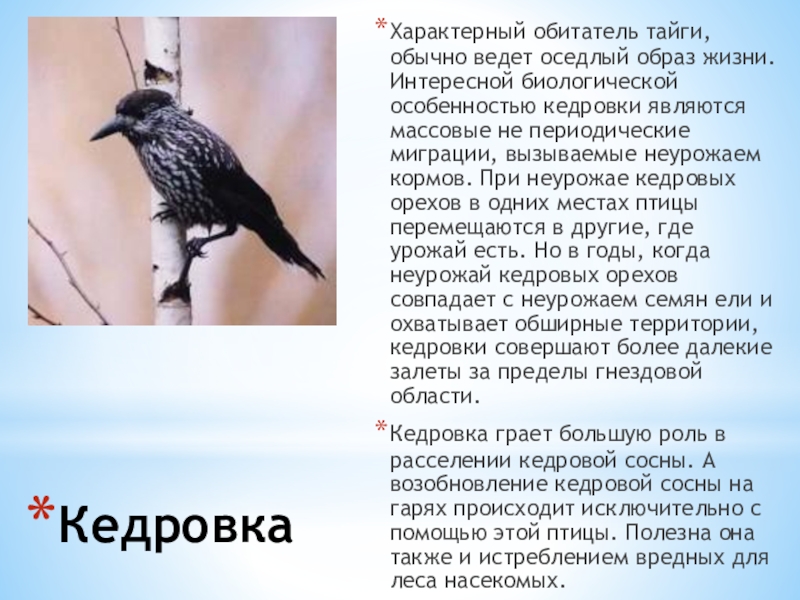 *Характерный обитатель тайги, обычно ведет оседлый образ жизни. Интересной биологической особенностью кедровки являются массовые не периодические миграции, вызываемые неурожаем кормов. При неурожае кедровых орехов в одних местах птицы перемещаются в другие, где урожай есть. Но в годы, когда неурожай кедровых орехов совпадает с неурожаем семян ели и охватывает обширные территории, кедровки совершают более далекие залеты за пределы гнездовой области.

*Кедровка грает большую роль в расселении кедровой сосны. А возобновление кедровой сосны на гарях происходит исключительно с помощью этой птицы. Полезна она также и истреблением вредных для леса насекомых.

*Кедровка